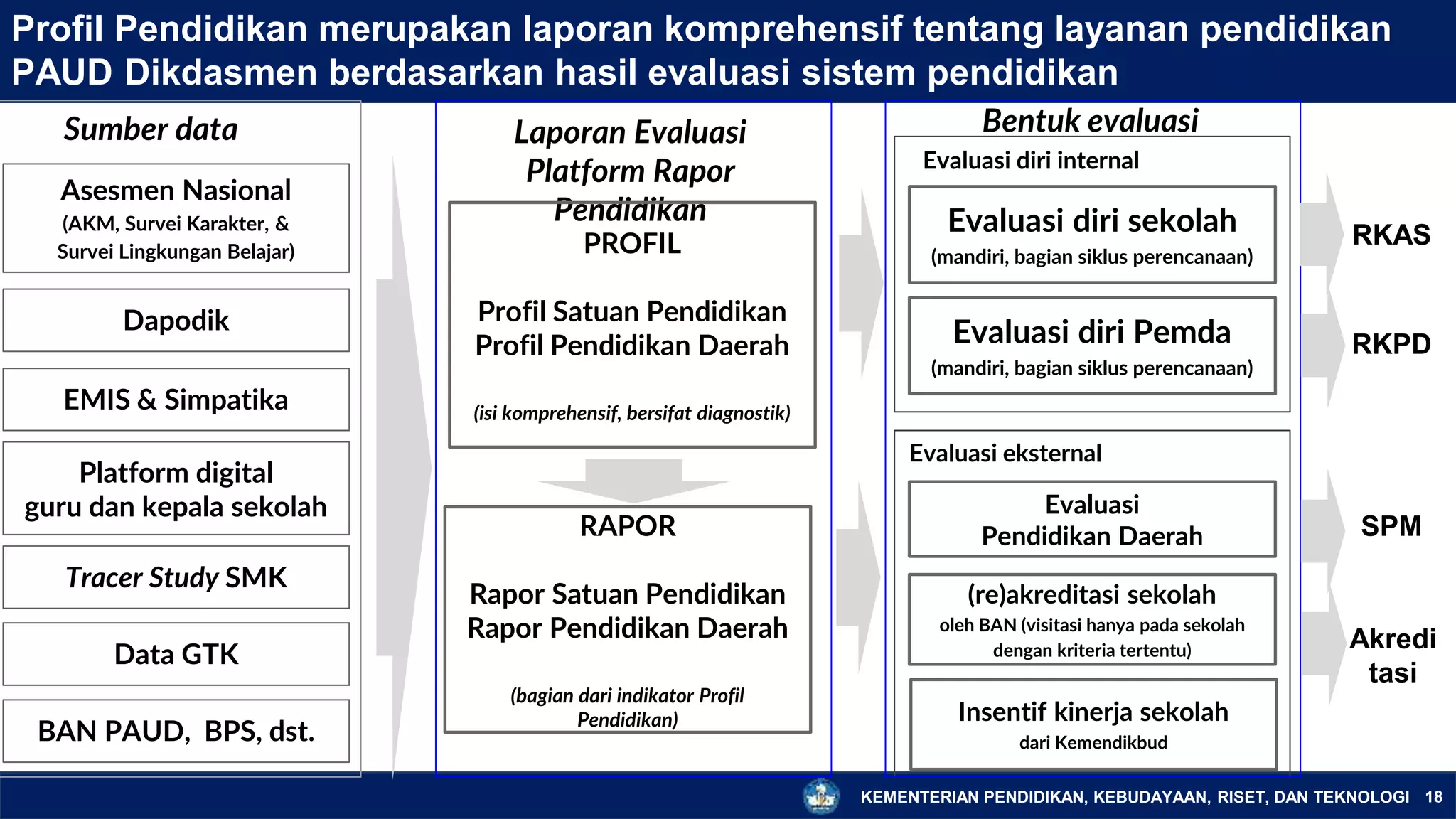 Profil Pendidikan merupakan laporan komprehensif tentang layanan pendidikan PAUD Dikdasmen berdasarkan hasil evaluasi sistem pendidikan

Sumber data

Asesmen Nasional
(AKM, Survei Karakter, & Survei Lingkungan Belajar)

Dapodik

EMIS & Simpatika

Platform digital guru dan kepala sekolah

Tracer Study SMK

Data GTK

BAN PAUD, BPS, dst.

Laporan Evaluasi Platform Rapor Pendidikan

PROFIL

Profil Satuan Pendidikan
Profil Pendidikan Daerah

(isi komprehensif, bersifat diagnostik)

RAPOR

Rapor Satuan Pendidikan
Rapor Pendidikan Daerah

(bagian dari indikator Profil Pendidikan)

Bentuk evaluasi

Evaluasi diri internal

Evaluasi diri sekolah
(mandiri, bagian siklus perencanaan)

Evaluasi diri Pemda
(mandiri, bagian siklus perencanaan)

Evaluasi eksternal

Evaluasi Pendidikan Daerah

(re)akreditasi sekolah
oleh BAN (visitasi hanya pada sekolah dengan kriteria tertentu)

Insentif kinerja sekolah
dari Kemendikbud

RKAS

RKPD

SPM

Akredi tasi

KEMENTERIAN PENDIDIKAN, KEBUDAYAAN, RISET, DAN TEKNOLOGI 18